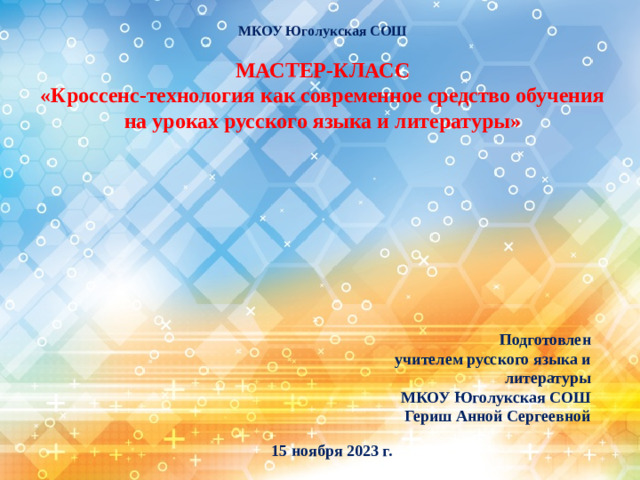 МКОУ Юголукская СОШ

МАСТЕР-КЛАСС
«Кроссенс-технология как современное средство обучения на уроках русского языка и литературы»

Подготовлен учителем русского языка и литературы МКОУ Юголукская СОШ Гериш Анной Сергеевной

15 ноября 2023 г.